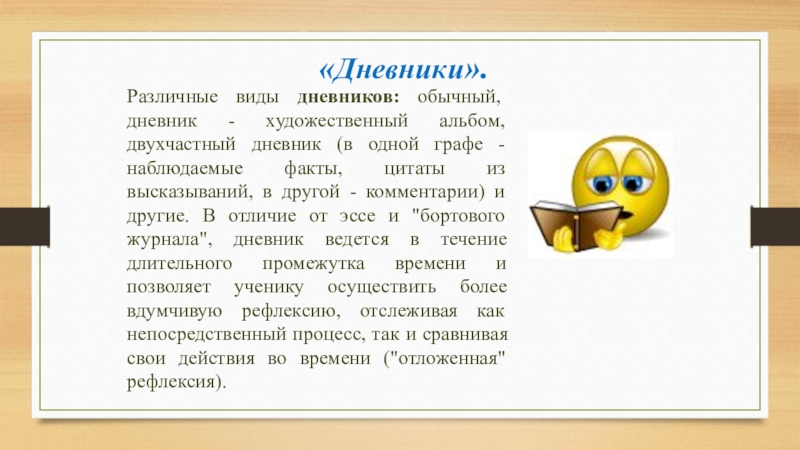 «Дневники».

Различные виды дневников: обычный, дневник - художественный альбом, двухчастный дневник (в одной графе - наблюдаемые факты, цитаты из высказываний, в другой - комментарии) и другие. В отличие от эссе и "бортового журнала", дневник ведется в течение длительного промежутка времени и позволяет ученику осуществить более вдумчивую рефлексию, отслеживая как непосредственный процесс, так и сравнивая свои действия во времени ("отложенная" рефлексия).